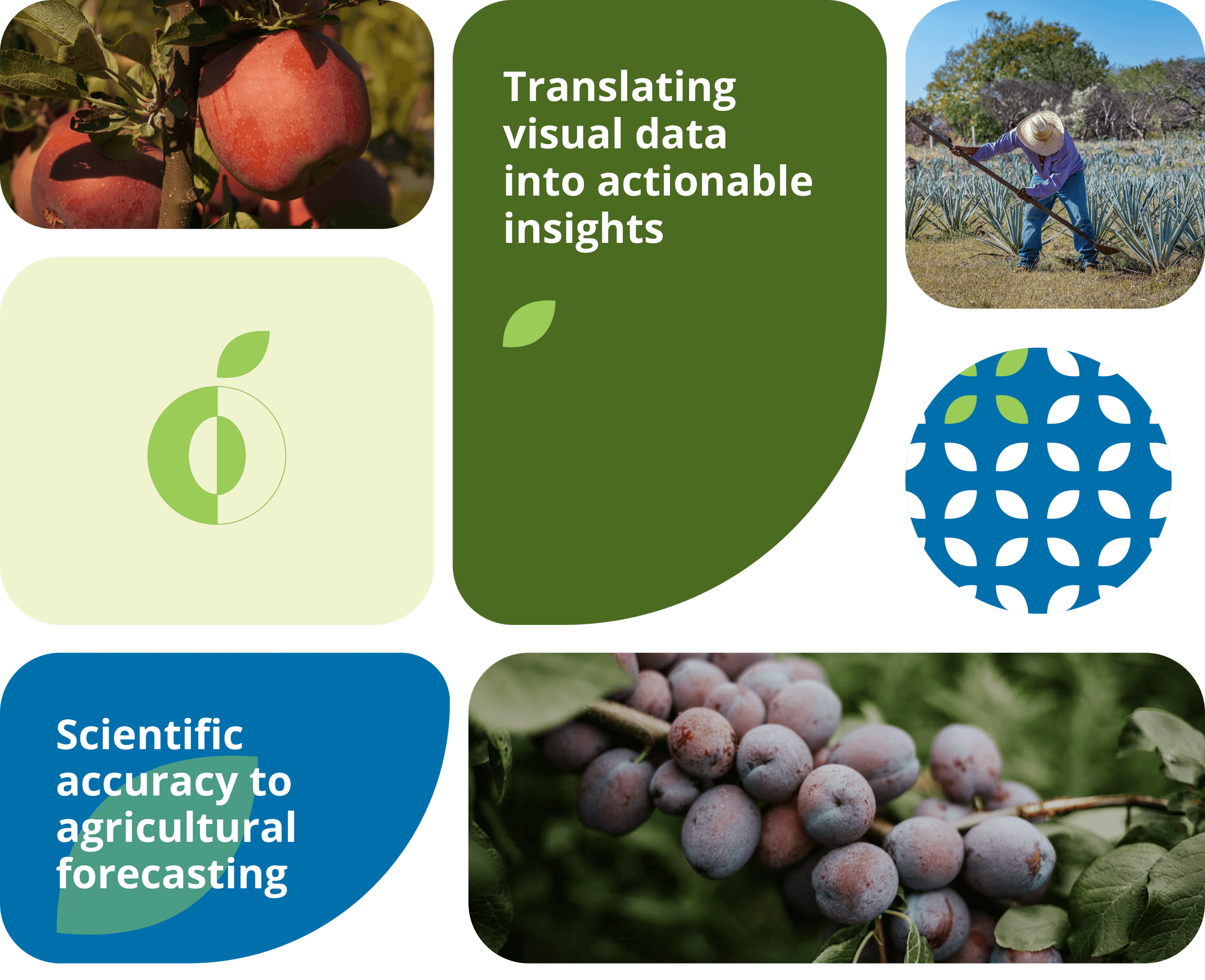 Translating visual data into actionable insights

Scientific accuracy to agricultural forecasting